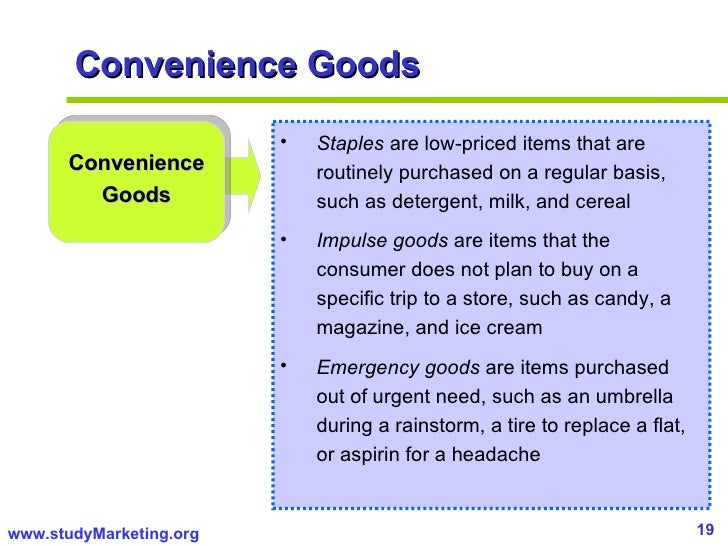 Convenience Goods

Convenience Goods

• Staples are low-priced items that are routinely purchased on a regular basis, such as detergent, milk, and cereal

• Impulse goods are items that the consumer does not plan to buy on a specific trip to a store, such as candy, a magazine, and ice cream

• Emergency goods are items purchased out of urgent need, such as an umbrella during a rainstorm, a tire to replace a flat, or aspirin for a headache

www.studyMarketing.org

19